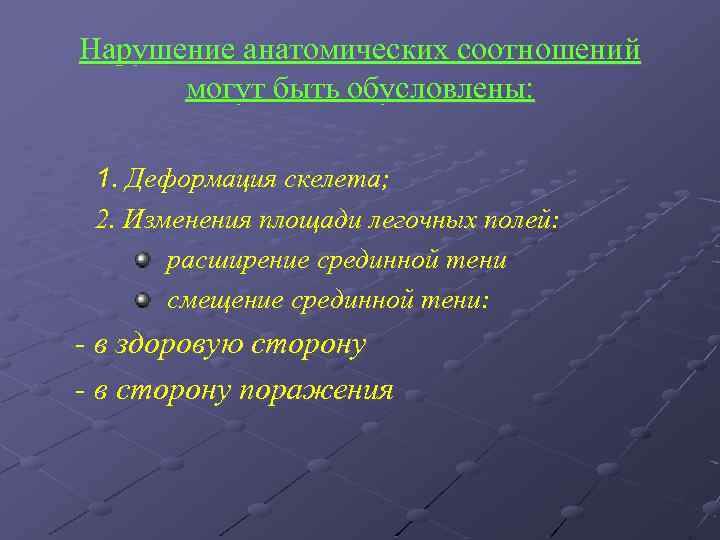 Нарушение анатомических соотношений могут быть обусловлены:

1. Деформация скелета;

2. Изменения площади легочных полей:

расширение срединной тени

смещение срединной тени:

- в здоровую сторону

- в сторону поражения